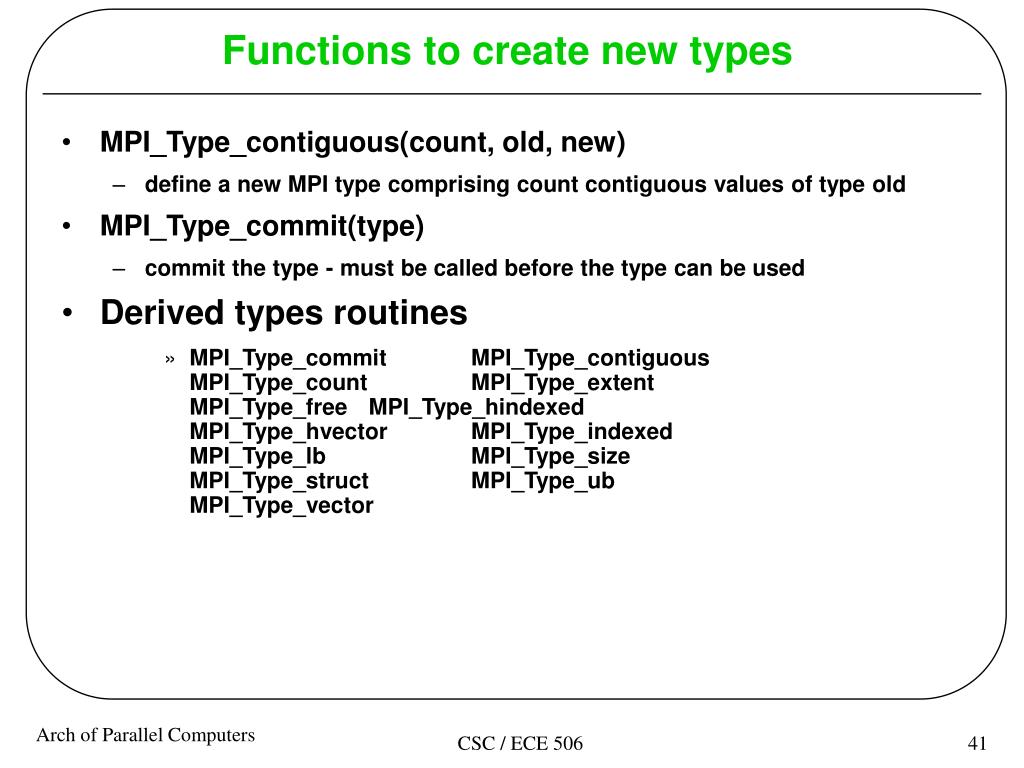 Functions to create new types

• MPI_Type_contiguous(count, old, new)
– define a new MPI type comprising count contiguous values of type old

• MPI_Type_commit(type)
– commit the type - must be called before the type can be used

• Derived types routines
» MPI_Type_commit MPI_Type_contiguous
MPI_Type_count MPI_Type_extent
MPI_Type_free MPI_Type_hindexed
MPI_Type_hvector MPI_Type_indexed
MPI_Type_lb MPI_Type_size
MPI_Type_struct MPI_Type_ub
MPI_Type_vector

Arch of Parallel Computers CSC / ECE 506 41